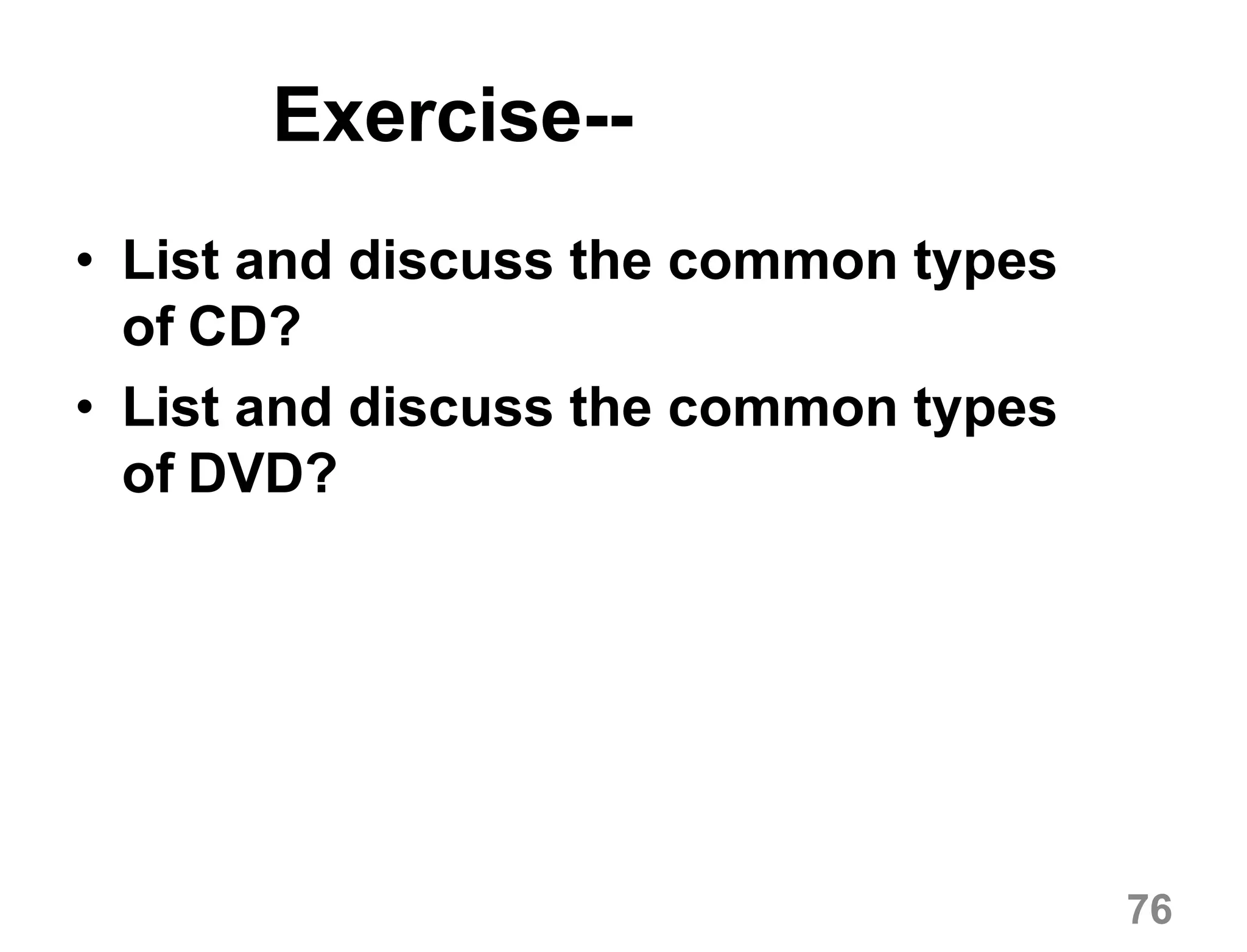 Exercise--

• List and discuss the common types of CD?
• List and discuss the common types of DVD?

76